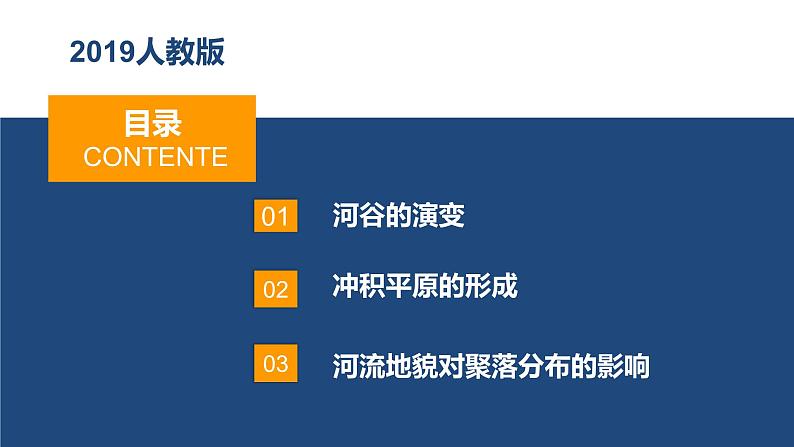 2019人教版

目录
CONTENTE

01 河谷的演变

02 冲积平原的形成

03 河流地貌对聚落分布的影响